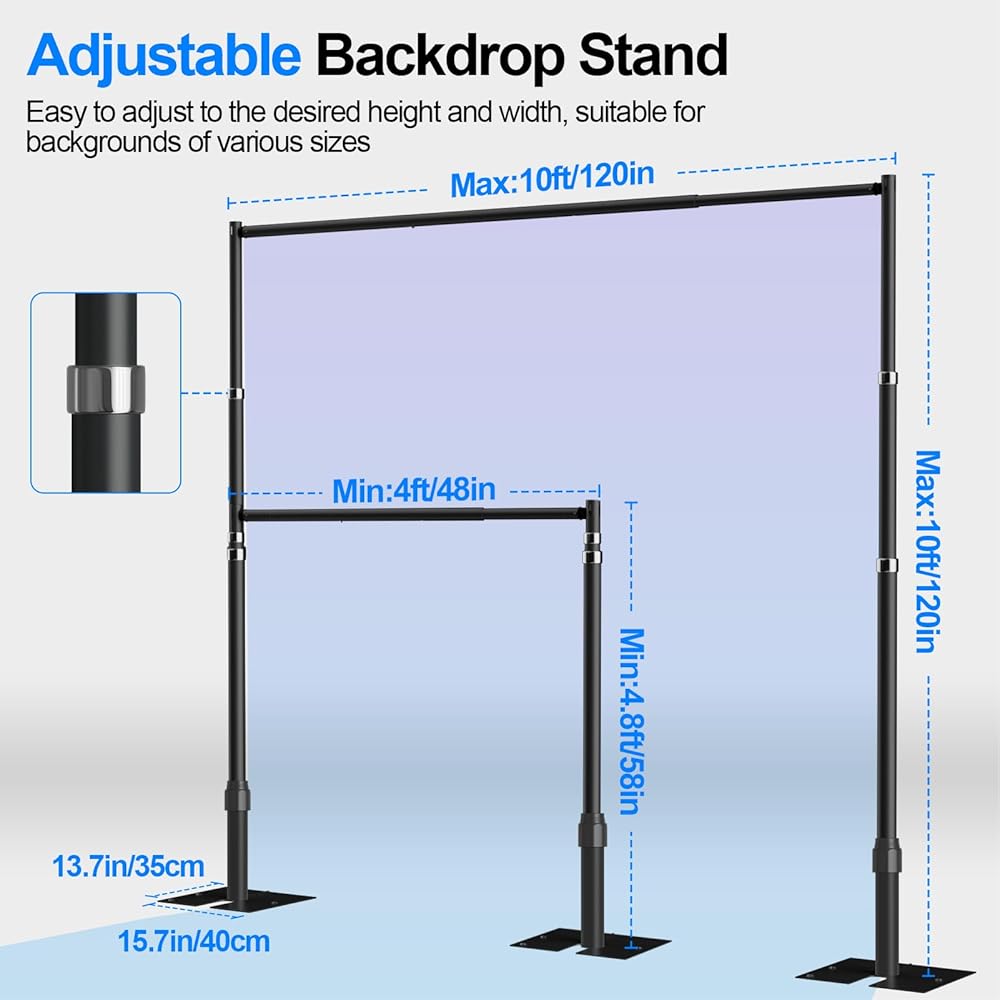 Adjustable Backdrop Stand

Easy to adjust to the desired height and width, suitable for backgrounds of various sizes

Max:10ft/120in

Min:4ft/48in

Max:10ft/120in

Min:4.8ft/58in

13.7in/35cm

15.7in/40cm